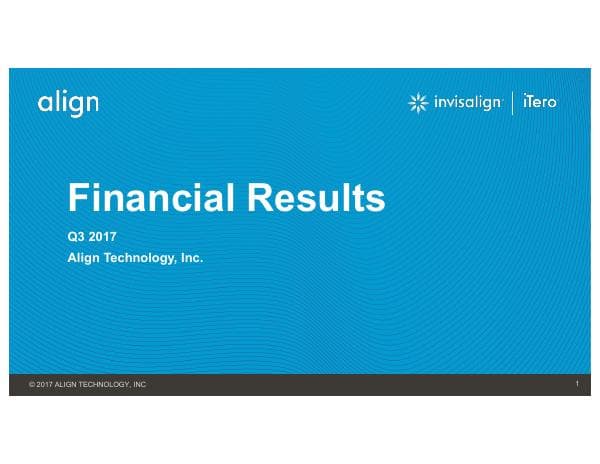 align

invisalign | iTero

Financial Results

Q3 2017

Align Technology, Inc.

© 2017 ALIGN TECHNOLOGY, INC

1